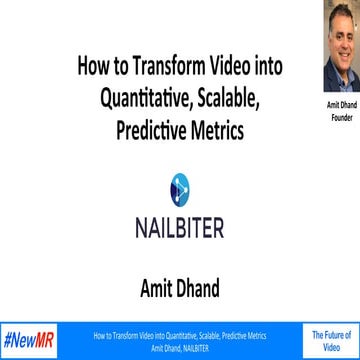 Amit Dhand
Founder

How to Transform Video into Quantitative, Scalable, Predictive Metrics

NAILBITER

Amit Dhand

#NewMR

How to Transform Video into Quantitative, Scalable, Predictive Metrics
Amit Dhand, NAILBITER

The Future of Video